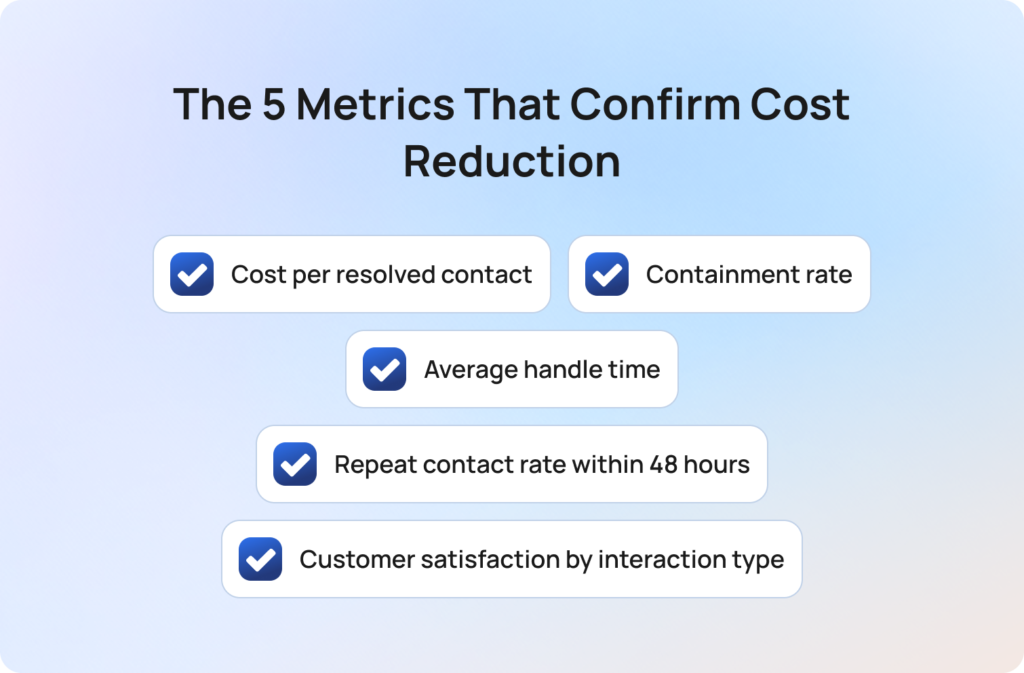 The 5 Metrics That Confirm Cost Reduction

Cost per resolved contact

Containment rate

Average handle time

Repeat contact rate within 48 hours

Customer satisfaction by interaction type